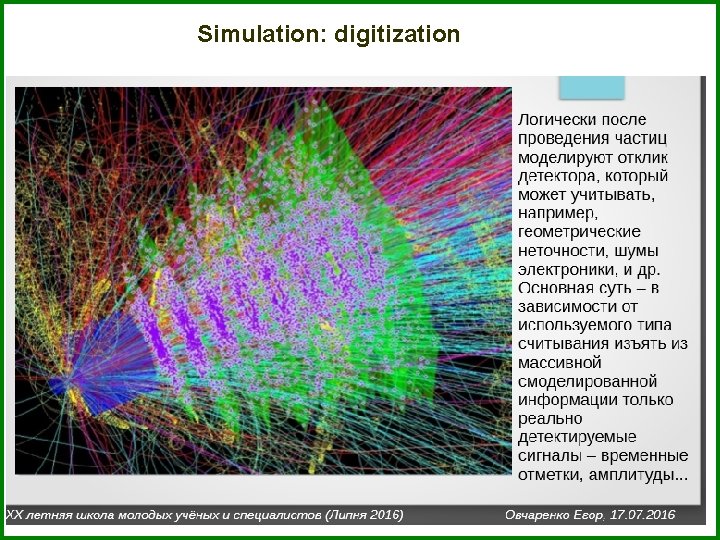 Simulation: digitization

Логически после проведения частиц моделируют отклик детектора, который может учитывать, например, геометрические неточности, шумы электроники, и др. Основная суть – в зависимости от используемого типа считывания изъять из массивной смоделированной информации только реально детектируемые сигналы – временные отметки, амплитуды...

XX летняя школа молодых учёных и специалистов (Липня 2016)

Овчаренко Егор, 17.07.2016